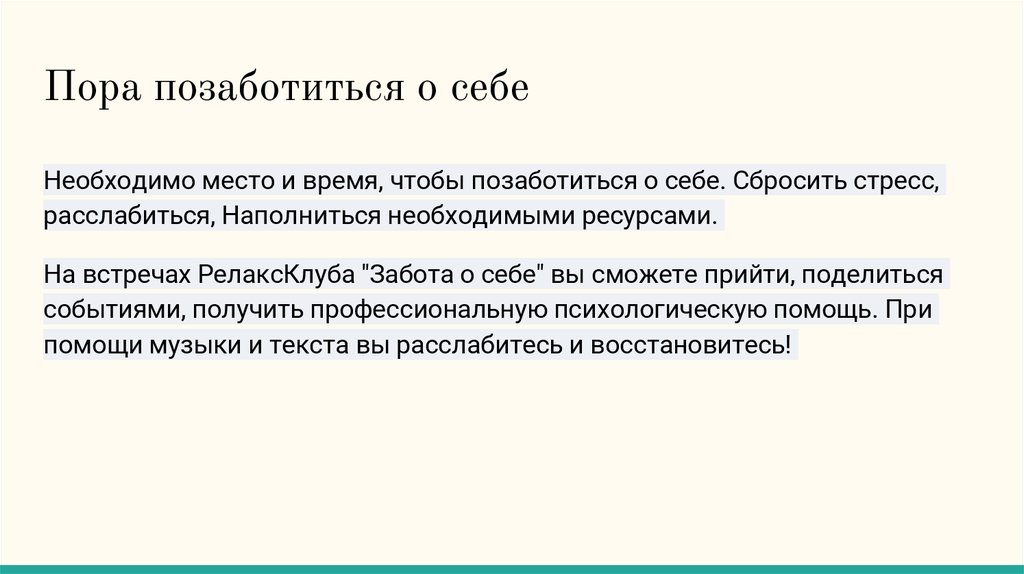 Пора позаботиться о себе

Необходимо место и время, чтобы позаботиться о себе. Сбросить стресс, расслабиться, Наполниться необходимыми ресурсами.

На встречах РелаксКлуба "Забота о себе" вы сможете прийти, поделиться событиями, получить профессиональную психологическую помощь. При помощи музыки и текста вы расслабитесь и восстановитесь!